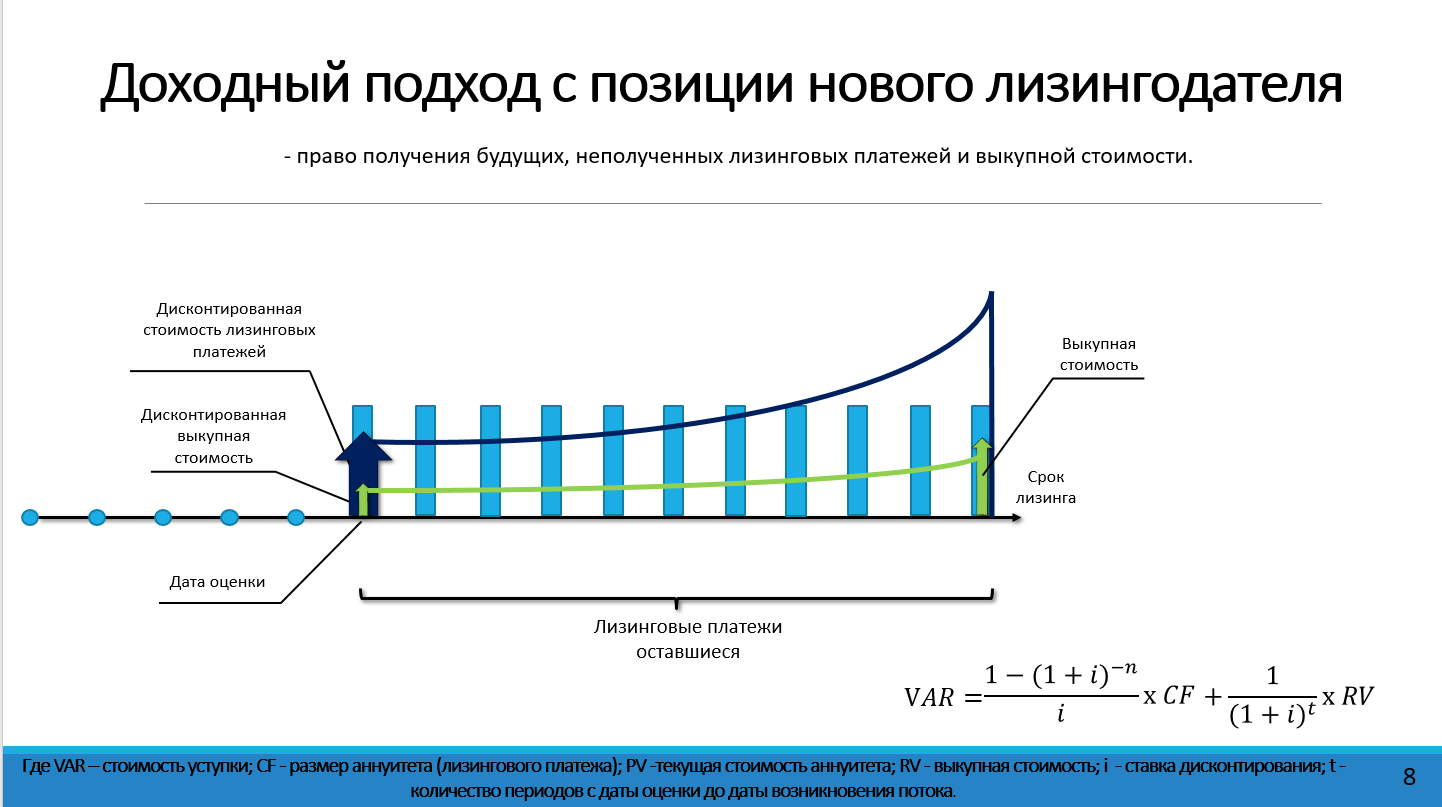 Доходный подход с позиции нового лизингодателя

- право получения будущих, неполученных лизинговых платежей и выкупной стоимости.

Дисконтированная стоимость лизинговых платежей

Дисконтированная выкупная стоимость

Выкупная стоимость

Срок лизинга

Дата оценки

Лизинговые платежи оставшиеся

$VAR = \frac{1-(1+i)^{-n}}{i} \text{ x } CF + \frac{1}{(1+i)^{t}} \text{ x } RV$

Где VAR – стоимость уступки; CF - размер аннуитета (лизингового платежа); PV -текущая стоимость аннуитета; RV - выкупная стоимость; i - ставка дисконтирования; t - количество периодов с даты оценки до даты возникновения потока.

8